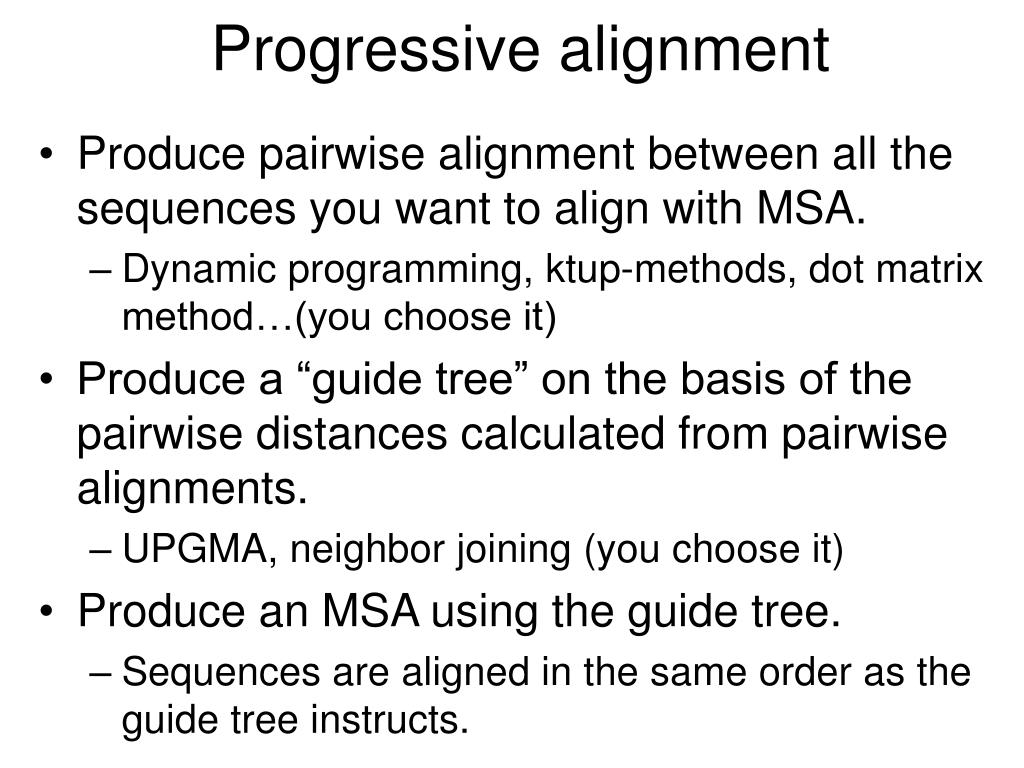 Progressive alignment

• Produce pairwise alignment between all the sequences you want to align with MSA.
– Dynamic programming, ktup-methods, dot matrix method…(you choose it)

• Produce a “guide tree” on the basis of the pairwise distances calculated from pairwise alignments.
– UPGMA, neighbor joining (you choose it)

• Produce an MSA using the guide tree.
– Sequences are aligned in the same order as the guide tree instructs.